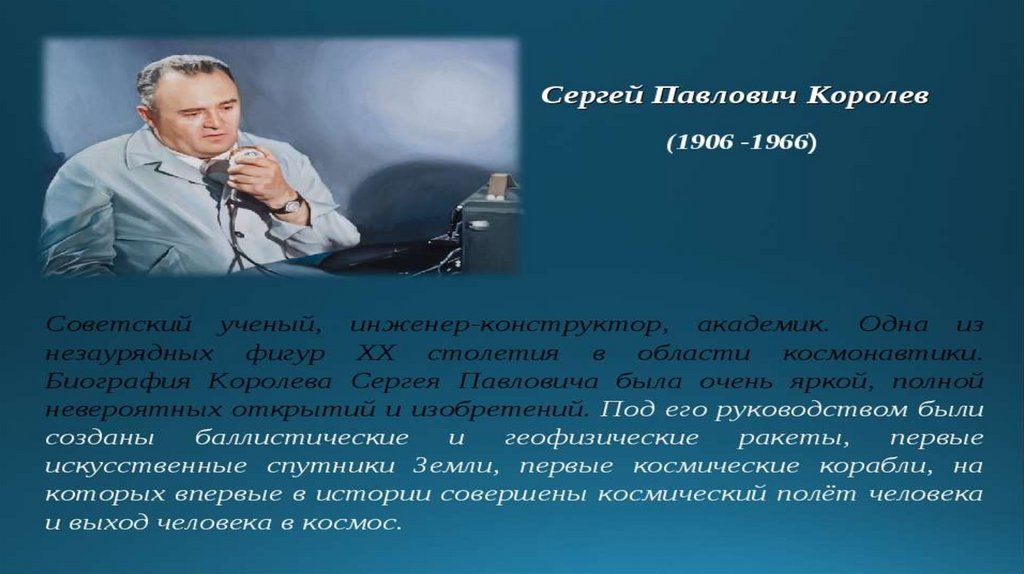 Сергей Павлович Королев

(1906 -1966)

Советский ученый, инженер-конструктор, академик. Одна из незаурядных фигур XX столетия в области космонавтики. Биография Королева Сергея Павловича была очень яркой, полной невероятных открытий и изобретений. Под его руководством были созданы баллистические и геофизические ракеты, первые искусственные спутники Земли, первые космические корабли, на которых впервые в истории совершены космический полёт человека и выход человека в космос.